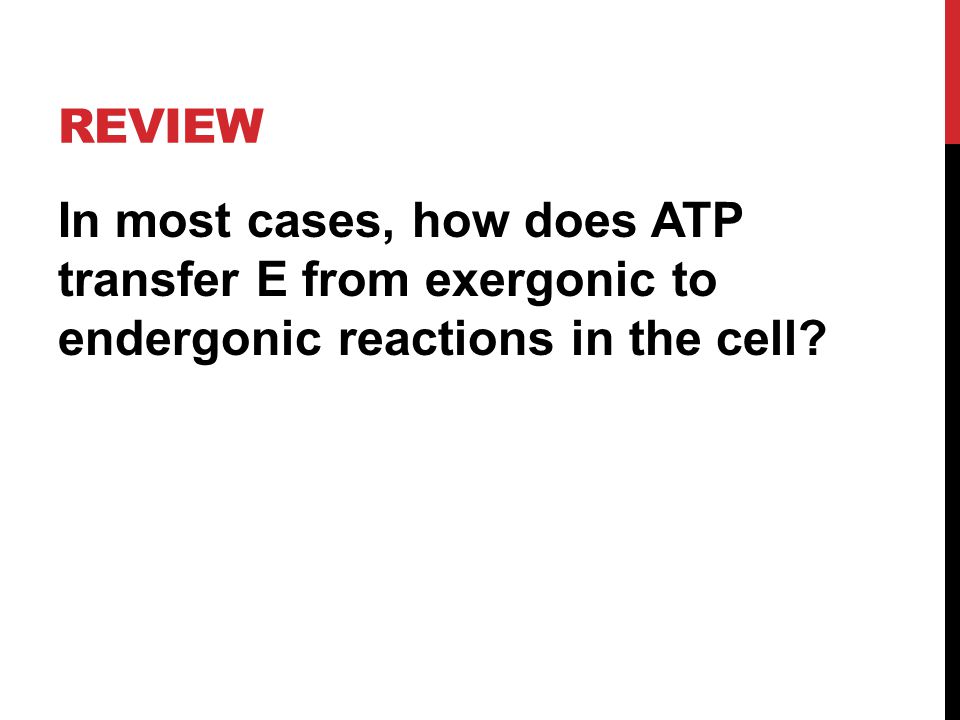 REVIEW

In most cases, how does ATP transfer E from exergonic to endergonic reactions in the cell?